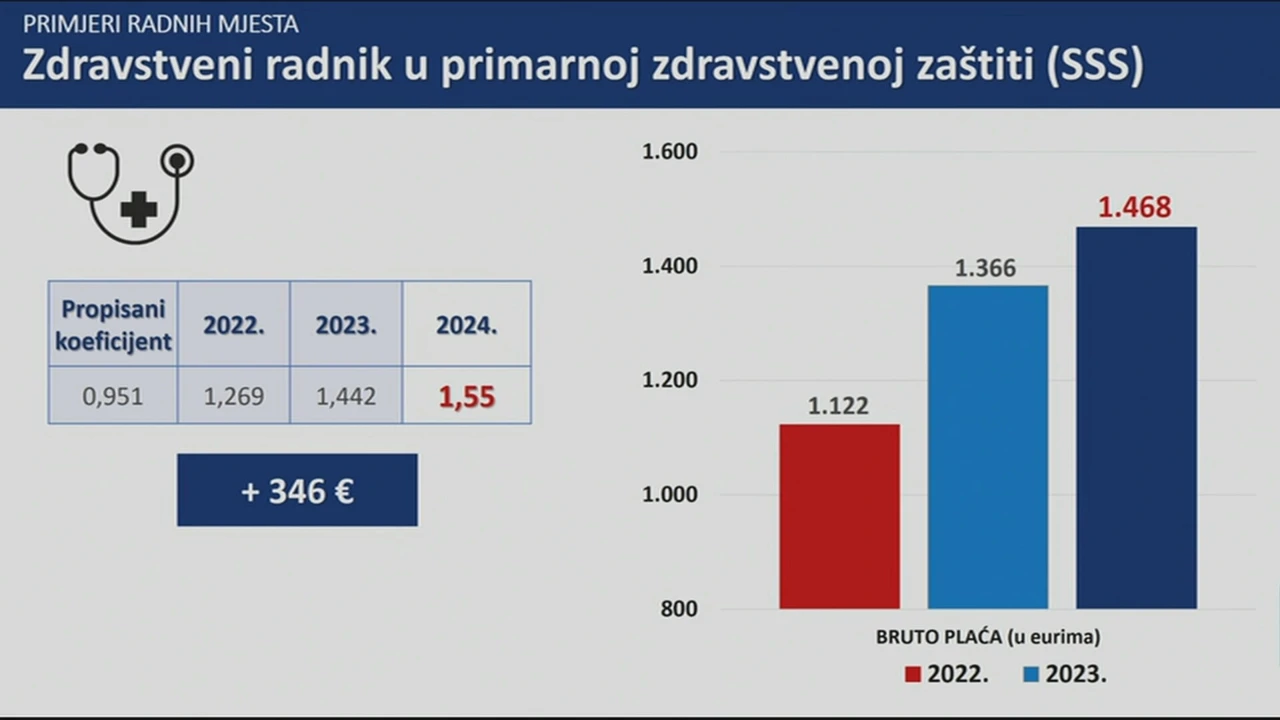 PRIMJERI RADNIH MJESTA

Zdravstveni radnik u primarnoj zdravstvenoj zaštiti (SSS)

| Propisani koeficijent | 2022. | 2023. | 2024. |
|---|---|---|---|
| 0,951 | 1,269 | 1,442 | 1,55 |

+ 346 €

1.600
1.400
1.200
1.000
800

1.122
1.366
1.468

BRUTO PLAĆA (u eurima)

2022.
2023.